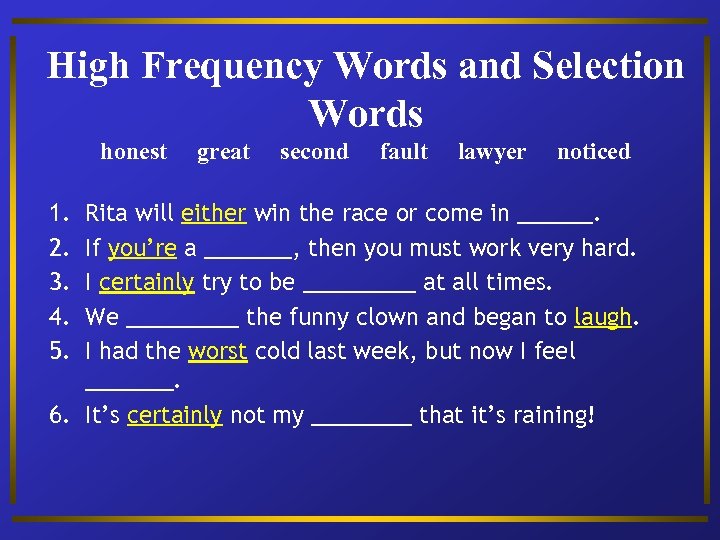 High Frequency Words and Selection Words

honest great second fault lawyer noticed

1. Rita will either win the race or come in ______.
2. If you're a _______, then you must work very hard.
3. I certainly try to be _________ at all times.
4. We _________ the funny clown and began to laugh.
5. I had the worst cold last week, but now I feel _______.
6. It's certainly not my ________ that it's raining!